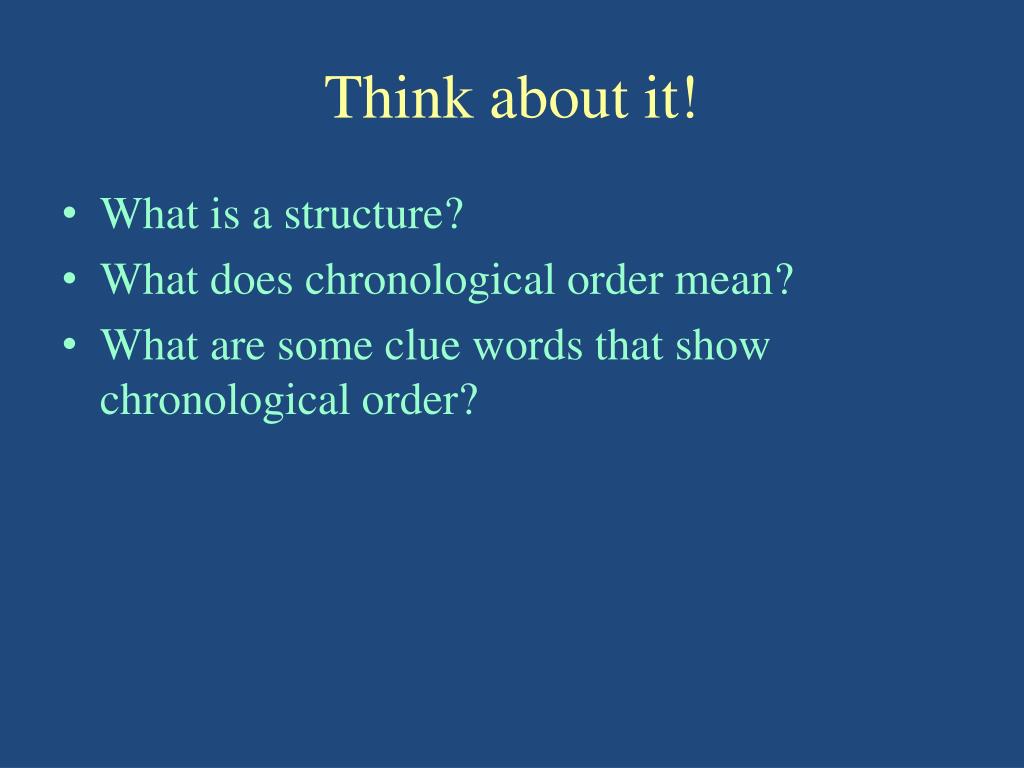 Think about it!

• What is a structure?
• What does chronological order mean?
• What are some clue words that show chronological order?